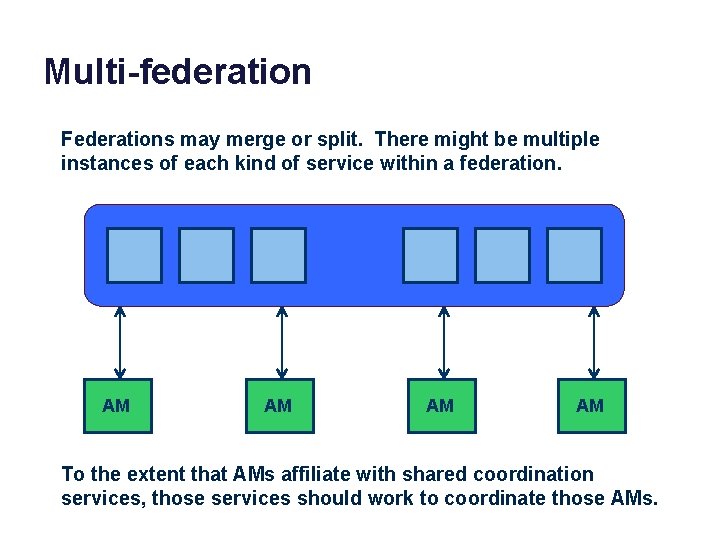 Multi-federation

Federations may merge or split.  There might be multiple instances of each kind of service within a federation.

AM

AM

AM

AM

To the extent that AMs affiliate with shared coordination services, those services should work to coordinate those AMs.